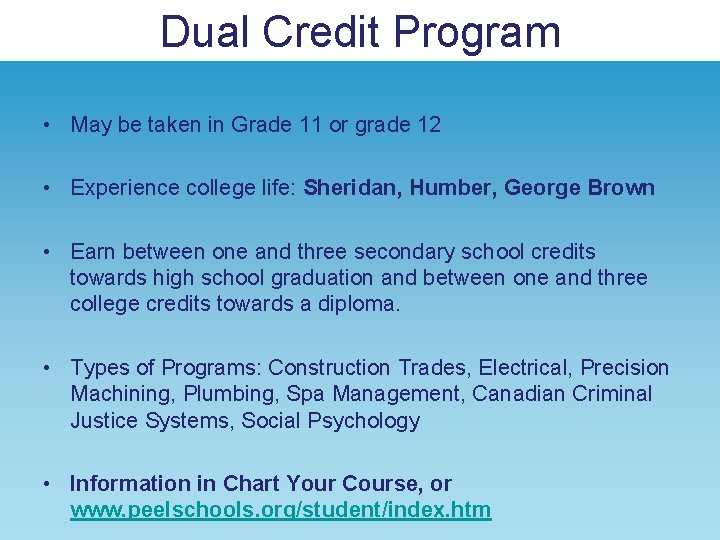 Dual Credit Program

• May be taken in Grade 11 or grade 12

• Experience college life: Sheridan, Humber, George Brown

• Earn between one and three secondary school credits towards high school graduation and between one and three college credits towards a diploma.

• Types of Programs: Construction Trades, Electrical, Precision Machining, Plumbing, Spa Management, Canadian Criminal Justice Systems, Social Psychology

• Information in Chart Your Course, or www.peelschools.org/student/index.htm